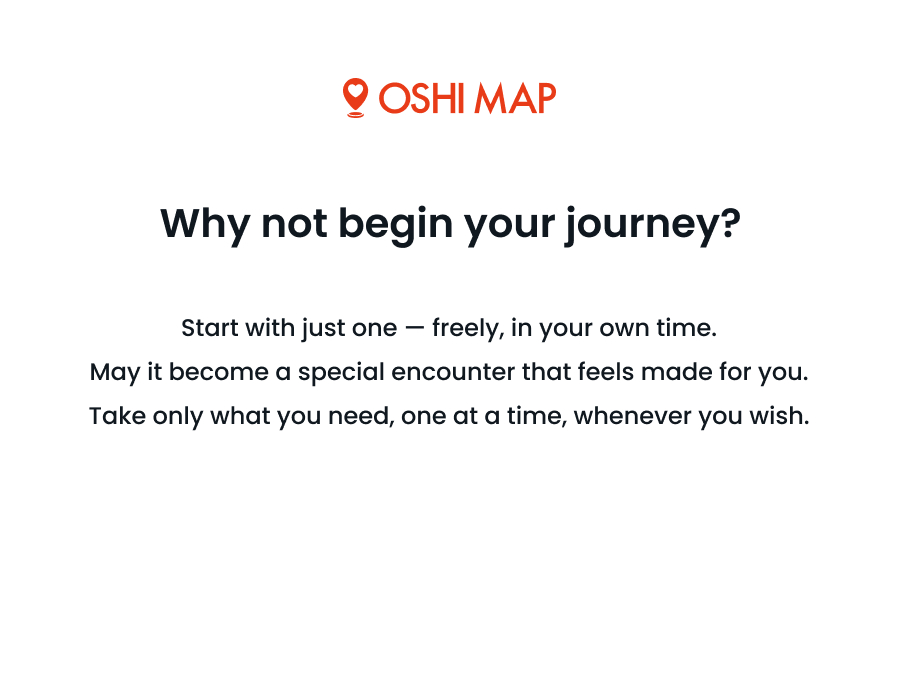 OSHI MAP

Why not begin your journey?

Start with just one — freely, in your own time.
May it become a special encounter that feels made for you.
Take only what you need, one at a time, whenever you wish.